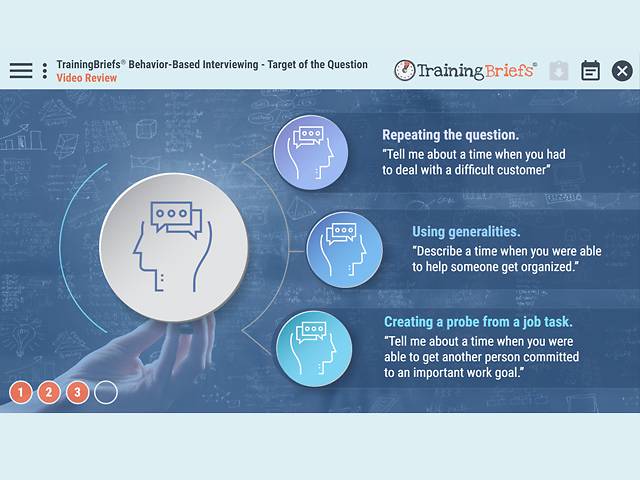 TrainingBriefs® Behavior-Based Interviewing - Target of the Question
Video Review

TrainingBriefs®

Repeating the question.
"Tell me about a time when you had to deal with a difficult customer"

Using generalities.
"Describe a time when you were able to help someone get organized."

Creating a probe from a job task.
"Tell me about a time when you were able to get another person committed to an important work goal."

1 2 3